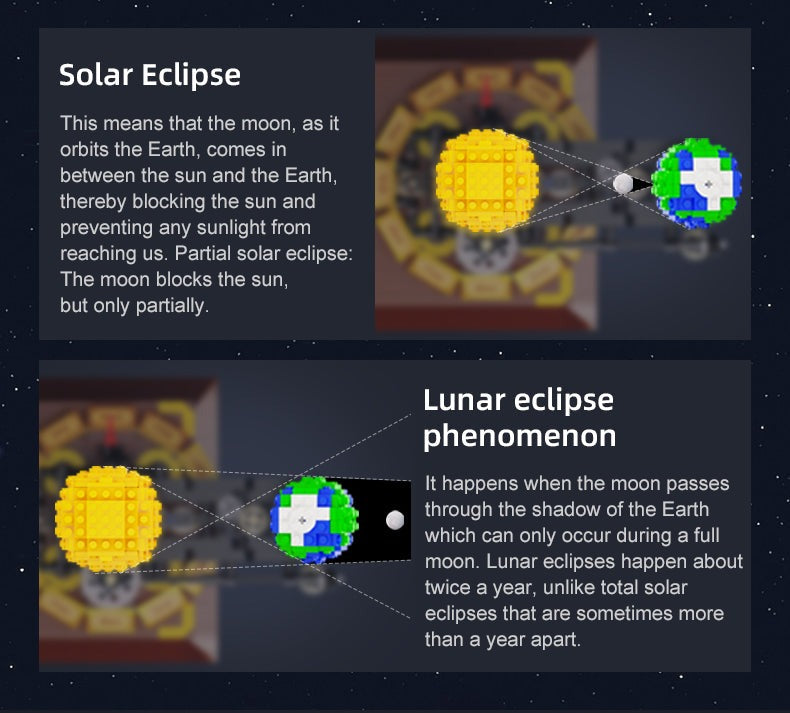 Solar Eclipse

This means that the moon, as it orbits the Earth, comes in between the sun and the Earth, thereby blocking the sun and preventing any sunlight from reaching us. Partial solar eclipse: The moon blocks the sun, but only partially.

Lunar eclipse phenomenon

It happens when the moon passes through the shadow of the Earth which can only occur during a full moon. Lunar eclipses happen about twice a year, unlike total solar eclipses that are sometimes more than a year apart.